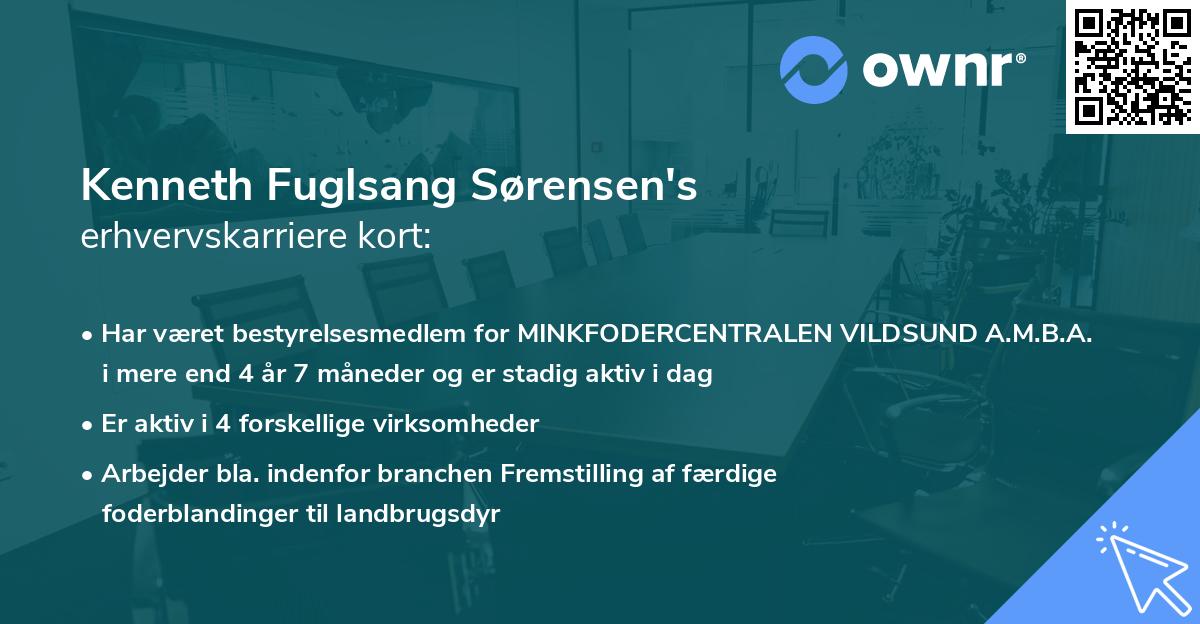 ownr®

Kenneth Fuglsang Sørensen's
erhvervskarriere kort:

• Har været bestyrelsesmedlem for MINKFODERCENTRALEN VILDSUND A.M.B.A. i mere end 4 år 7 måneder og er stadig aktiv i dag

• Er aktiv i 4 forskellige virksomheder

• Arbejder bla. indenfor branchen Fremstilling af færdige foderblandinger til landbrugsdyr